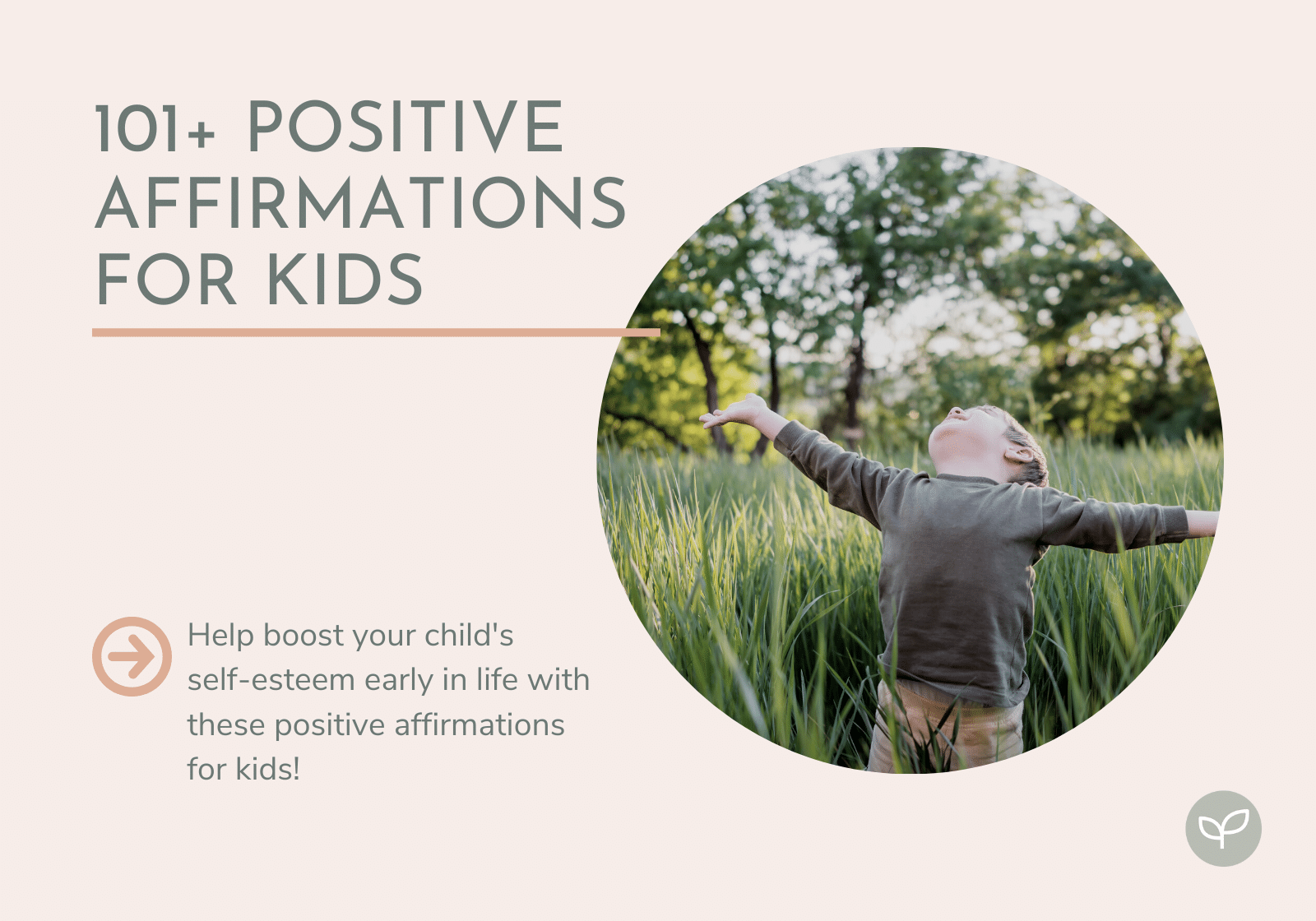 101+ POSITIVE AFFIRMATIONS FOR KIDS

Help boost your child's self-esteem early in life with these positive affirmations for kids!